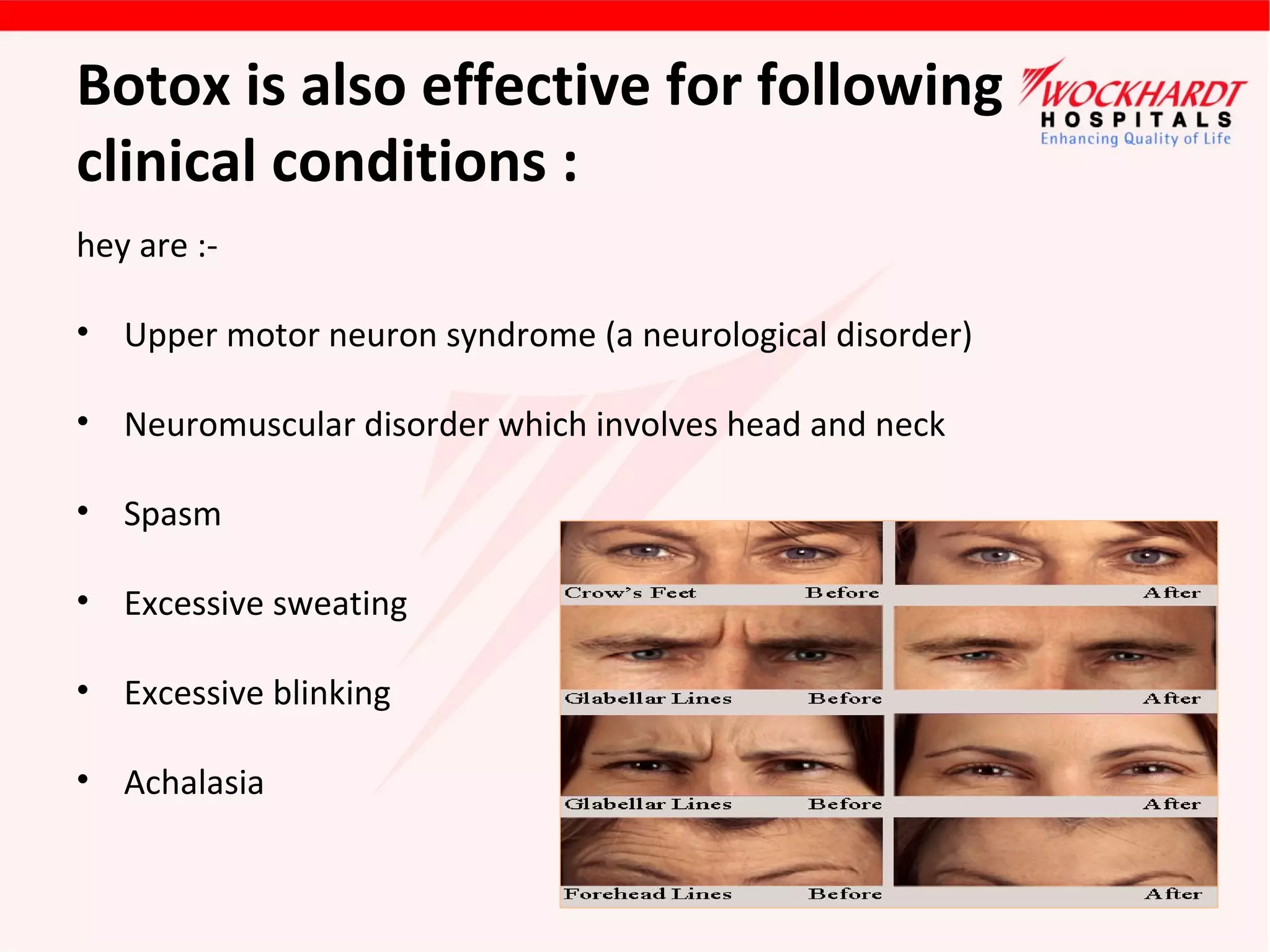 Botox is also effective for following clinical conditions :

WOCKHARDT
HOSPITALS
Enhancing Quality of Life

hey are :-

• Upper motor neuron syndrome (a neurological disorder)
• Neuromuscular disorder which involves head and neck
• Spasm
• Excessive sweating
• Excessive blinking
• Achalasia

Crow's Feet Before After
Glabellar Lines Before After
Glabellar Lines Before After
Forehead Lines Before After